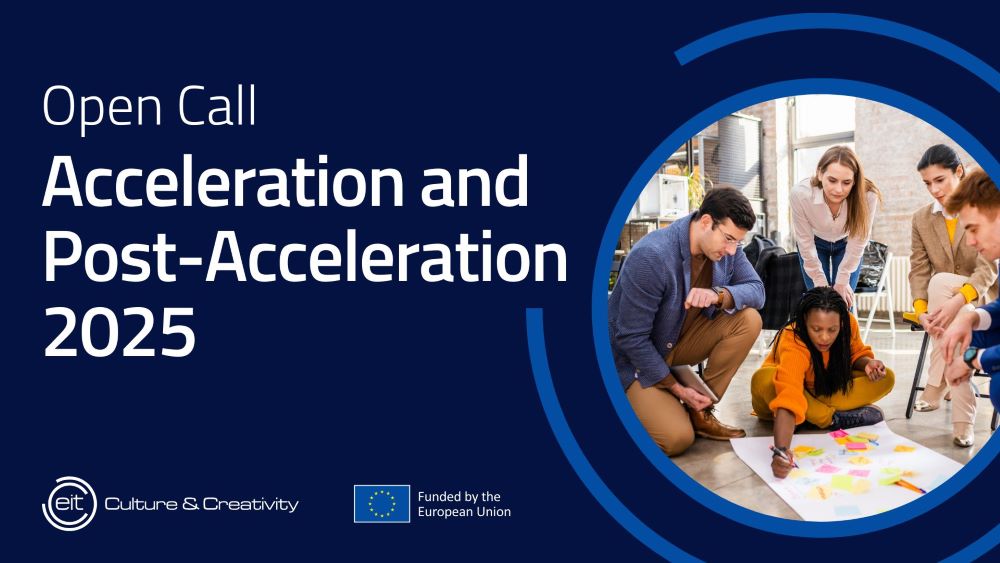 Open Call

Acceleration and Post-Acceleration 2025

eit Culture & Creativity

Funded by the European Union